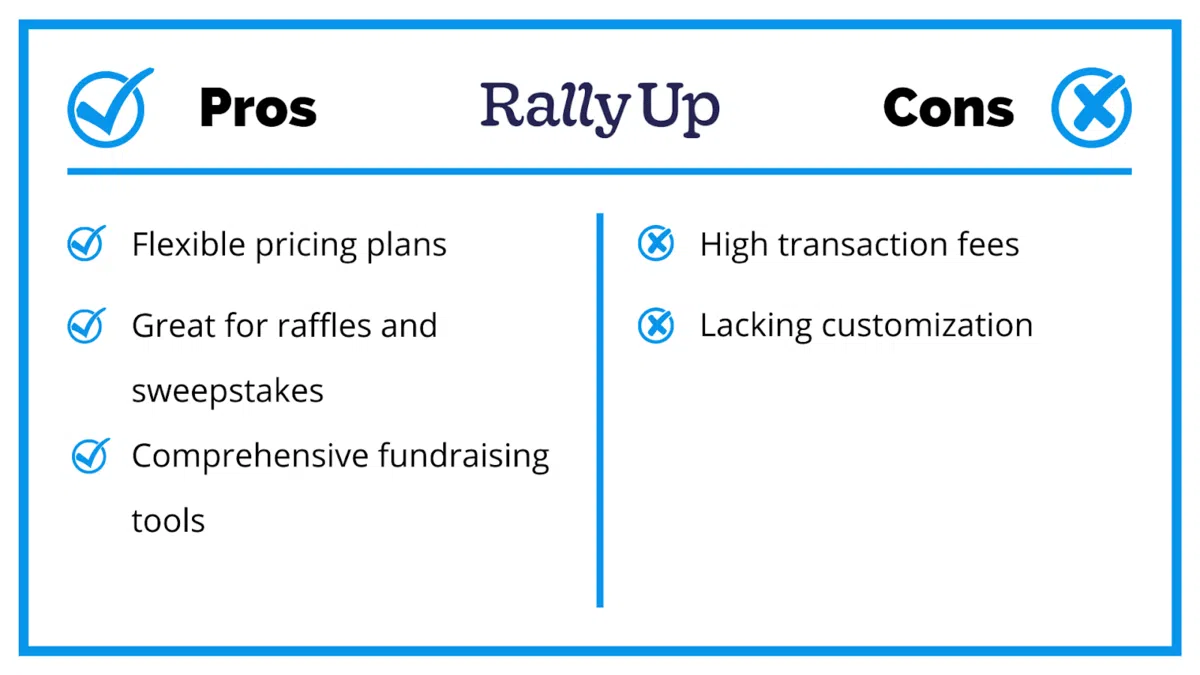 Pros

RallyUp

Cons

Flexible pricing plans

Great for raffles and sweepstakes

Comprehensive fundraising tools

High transaction fees

Lacking customization